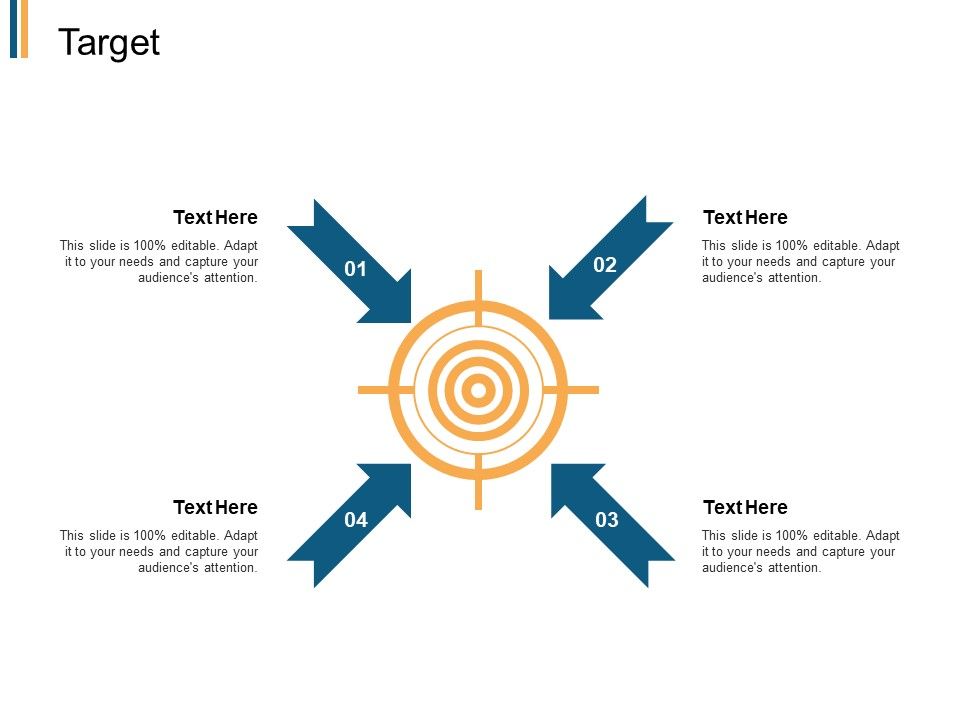 Target

Text Here

This slide is 100% editable. Adapt it to your needs and capture your audience's attention.

01

02

Text Here

This slide is 100% editable. Adapt it to your needs and capture your audience's attention.

Text Here

This slide is 100% editable. Adapt it to your needs and capture your audience's attention.

04

03

Text Here

This slide is 100% editable. Adapt it to your needs and capture your audience's attention.